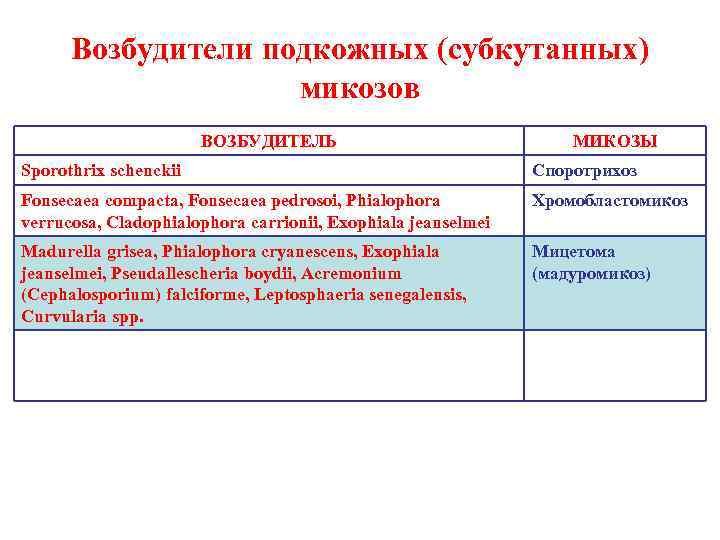 Возбудители подкожных (субкутанных) микозов

| ВОЗБУДИТЕЛЬ | МИКОЗЫ |
|---|---|
| Sporothrix schenckii | Споротрихоз |
| Fonsecaea compacta, Fonsecaea pedrosoi, Phialophora verrucosa, Cladophialophora carrionii, Exophiala jeanselmei | Хромобластомикоз |
| Madurella grisea, Phialophora cryanescens, Exophiala jeanselmei, Pseudallescheria boydii, Acremonium (Cephalosporium) falciforme, Leptosphaeria senegalensis, Curvularia spp. | Мицетома (мадуромикоз) |
| | |